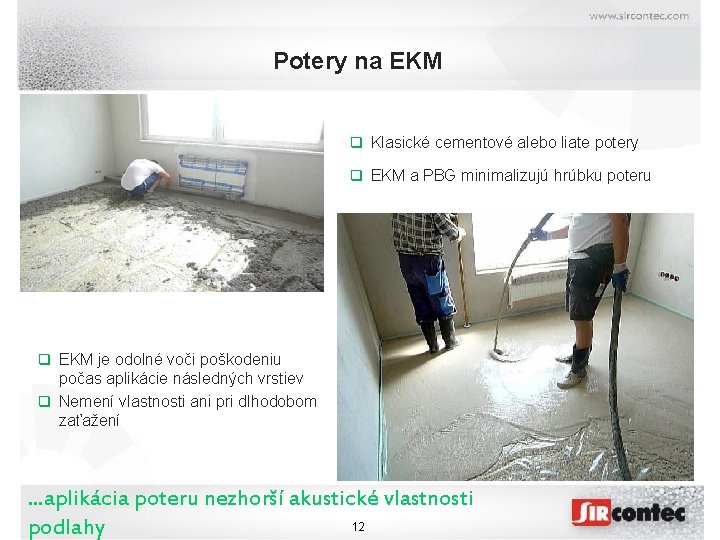 www.sircontec.com

Potery na EKM

❑ Klasické cementové alebo liate potery

❑ EKM a PBG minimalizujú hrúbku poteru

❑ EKM je odolné voči poškodeniu počas aplikácie následných vrstiev

❑ Nemení vlastnosti ani pri dlhodobom zaťažení

...aplikácia poteru nezhorší akustické vlastnosti podlahy

12

SIRcontec